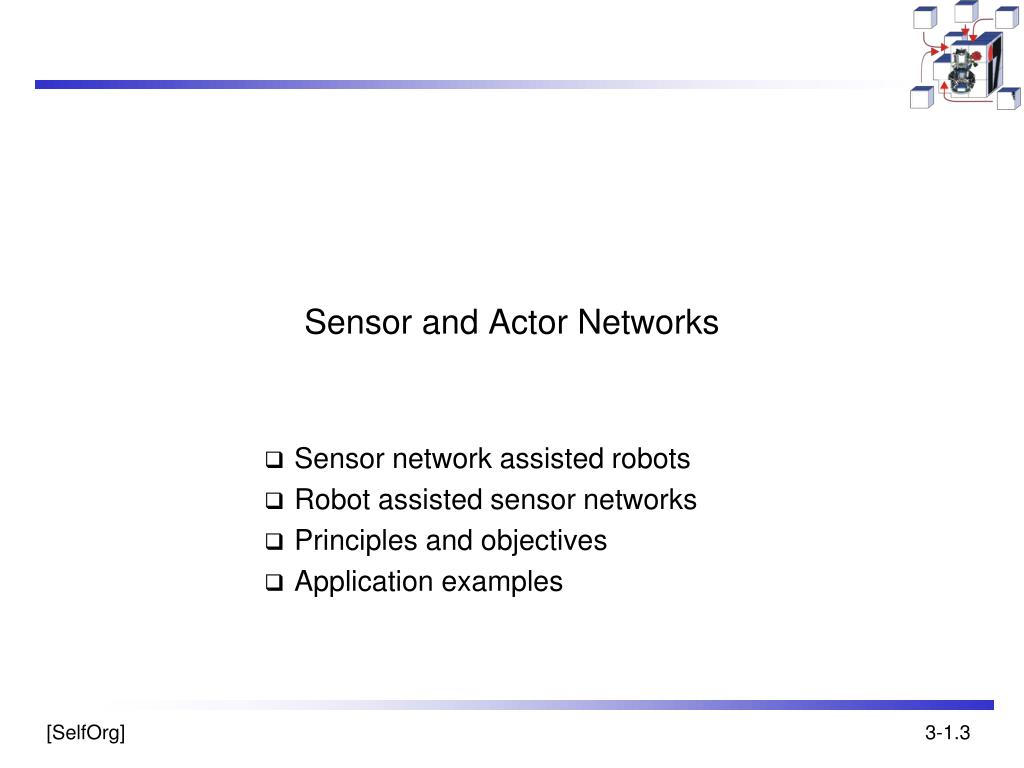 Sensor and Actor Networks

❑ Sensor network assisted robots
❑ Robot assisted sensor networks
❑ Principles and objectives
❑ Application examples

[SelfOrg]

3-1.3